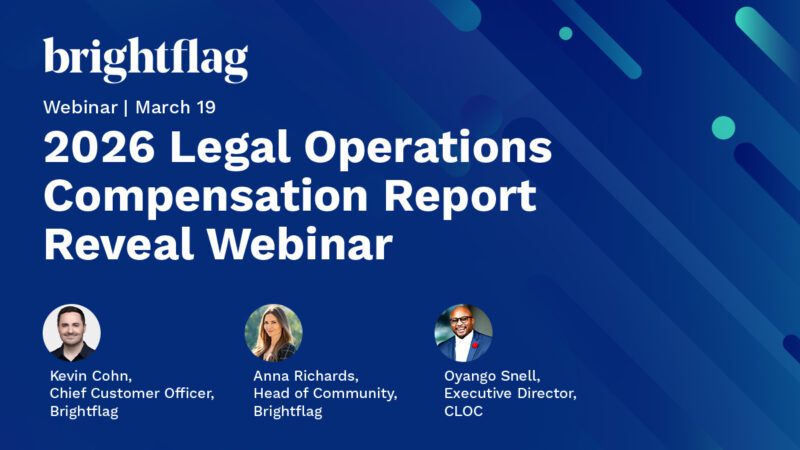 brightflag

Webinar | March 19

2026 Legal Operations Compensation Report Reveal Webinar

Kevin Cohn, Chief Customer Officer, Brightflag

Anna Richards, Head of Community, Brightflag

Oyango Snell, Executive Director, CLOC